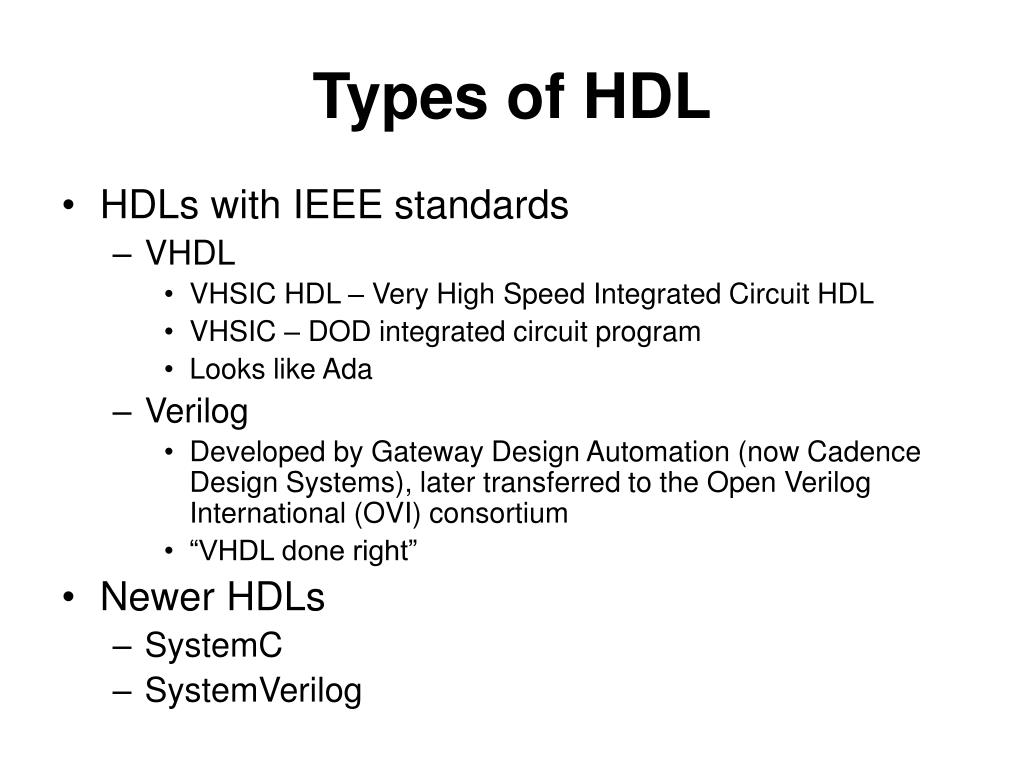 Types of HDL

• HDLs with IEEE standards
– VHDL
• VHSIC HDL – Very High Speed Integrated Circuit HDL
• VHSIC – DOD integrated circuit program
• Looks like Ada
– Verilog
• Developed by Gateway Design Automation (now Cadence Design Systems), later transferred to the Open Verilog International (OVI) consortium
• “VHDL done right”
• Newer HDLs
– SystemC
– SystemVerilog